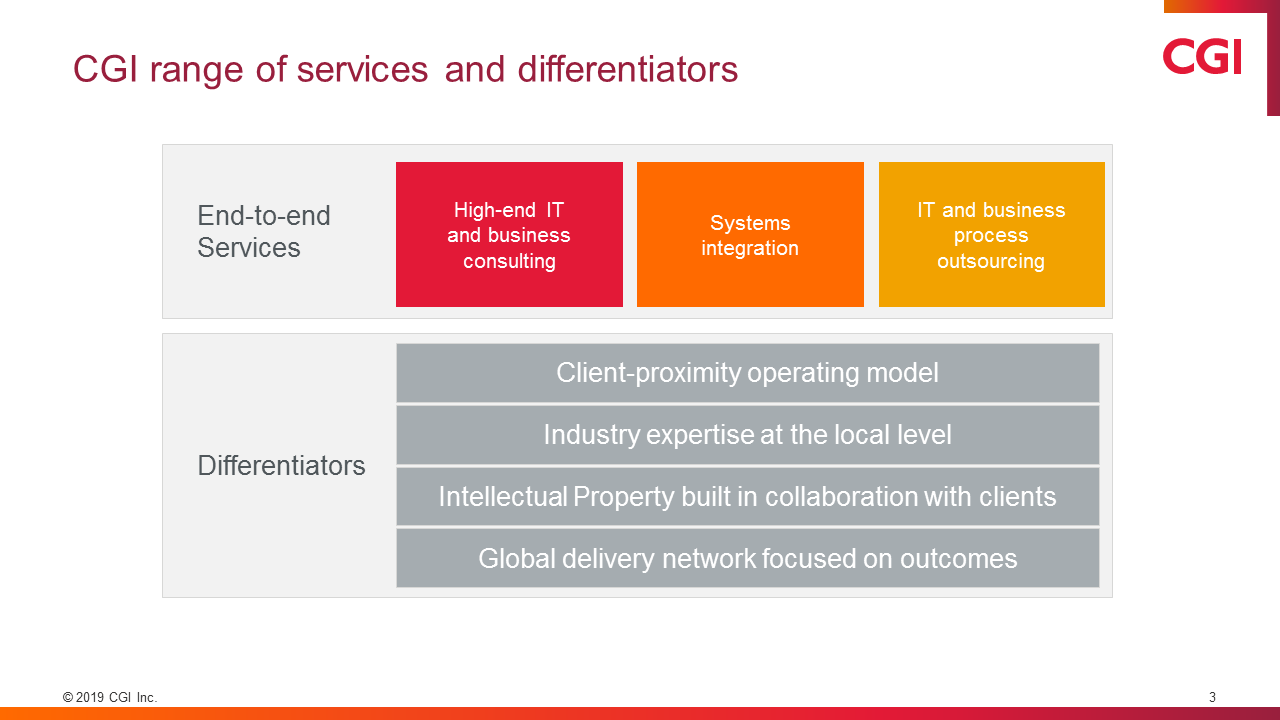 CGI range of services and differentiators

CGI

End-to-end Services

High-end IT and business consulting

Systems integration

IT and business process outsourcing

Differentiators

Client-proximity operating model

Industry expertise at the local level

Intellectual Property built in collaboration with clients

Global delivery network focused on outcomes

© 2019 CGI Inc.

3